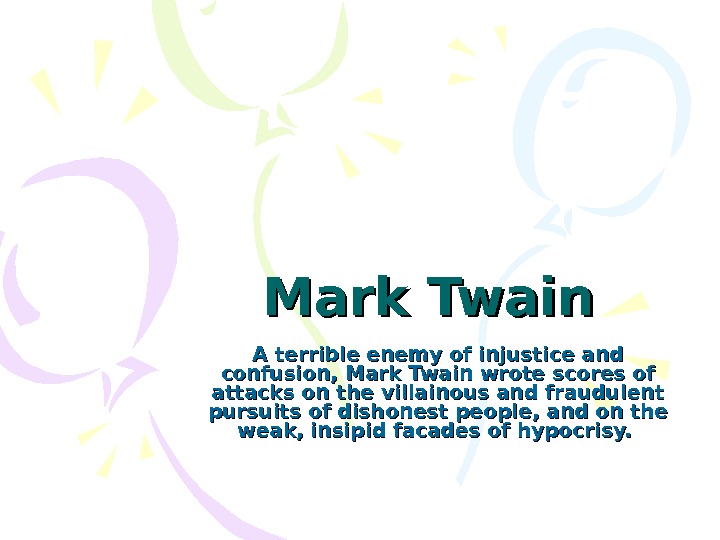 Mark Twain

A terrible enemy of injustice and confusion, Mark Twain wrote scores of attacks on the villainous and fraudulent pursuits of dishonest people, and on the weak, insipid facades of hypocrisy.